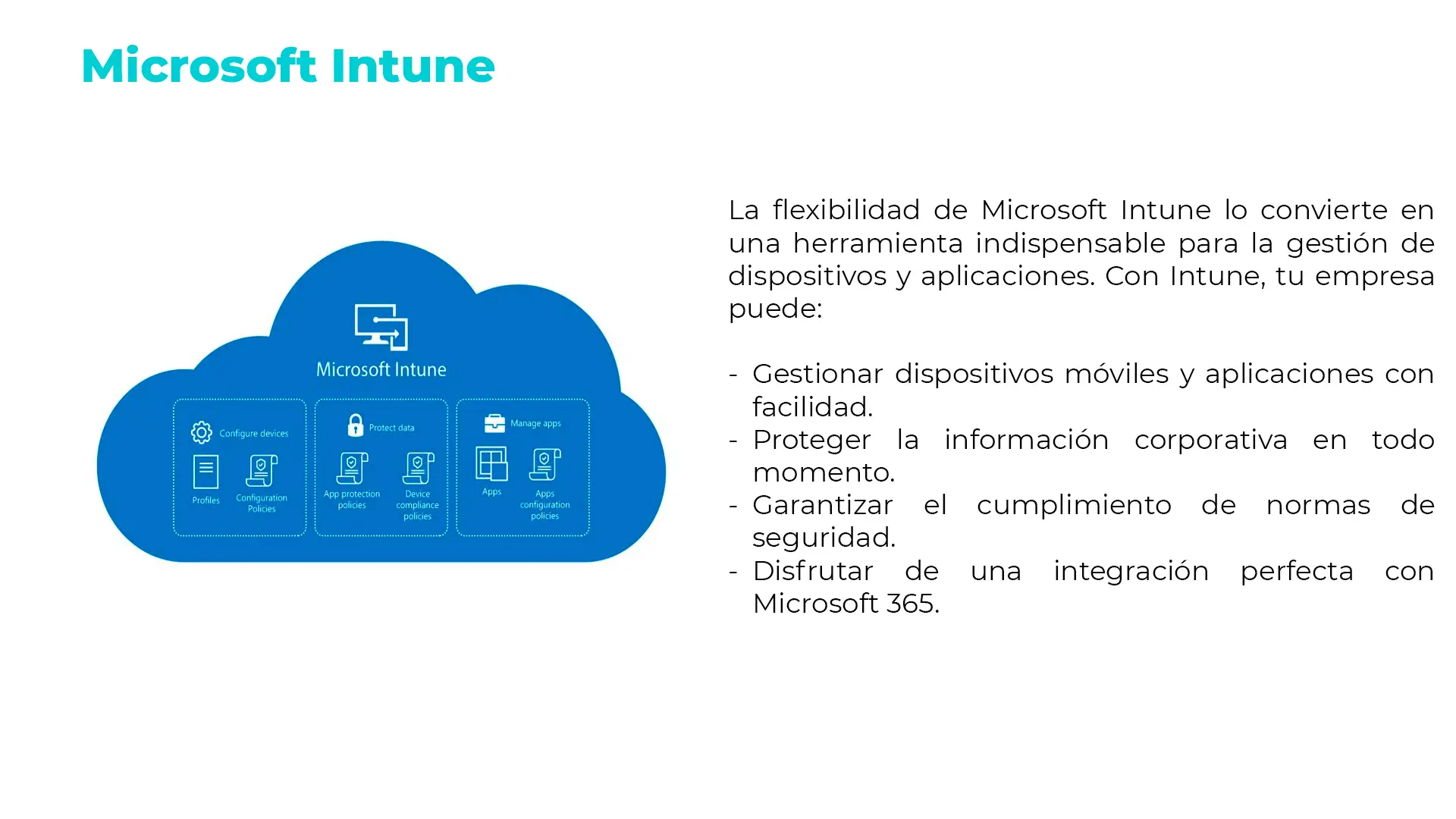 Microsoft Intune

Microsoft Intune

Configure devices

Profiles

Configuration Policies

Protect data

App protection policies

Device compliance policies

Manage apps

Apps

Apps configuration policies

La flexibilidad de Microsoft Intune lo convierte en una herramienta indispensable para la gestión de dispositivos y aplicaciones. Con Intune, tu empresa puede:

- Gestionar dispositivos móviles y aplicaciones con facilidad.
- Proteger la información corporativa en todo momento.
- Garantizar el cumplimiento de normas de seguridad.
- Disfrutar de una integración perfecta con Microsoft 365.